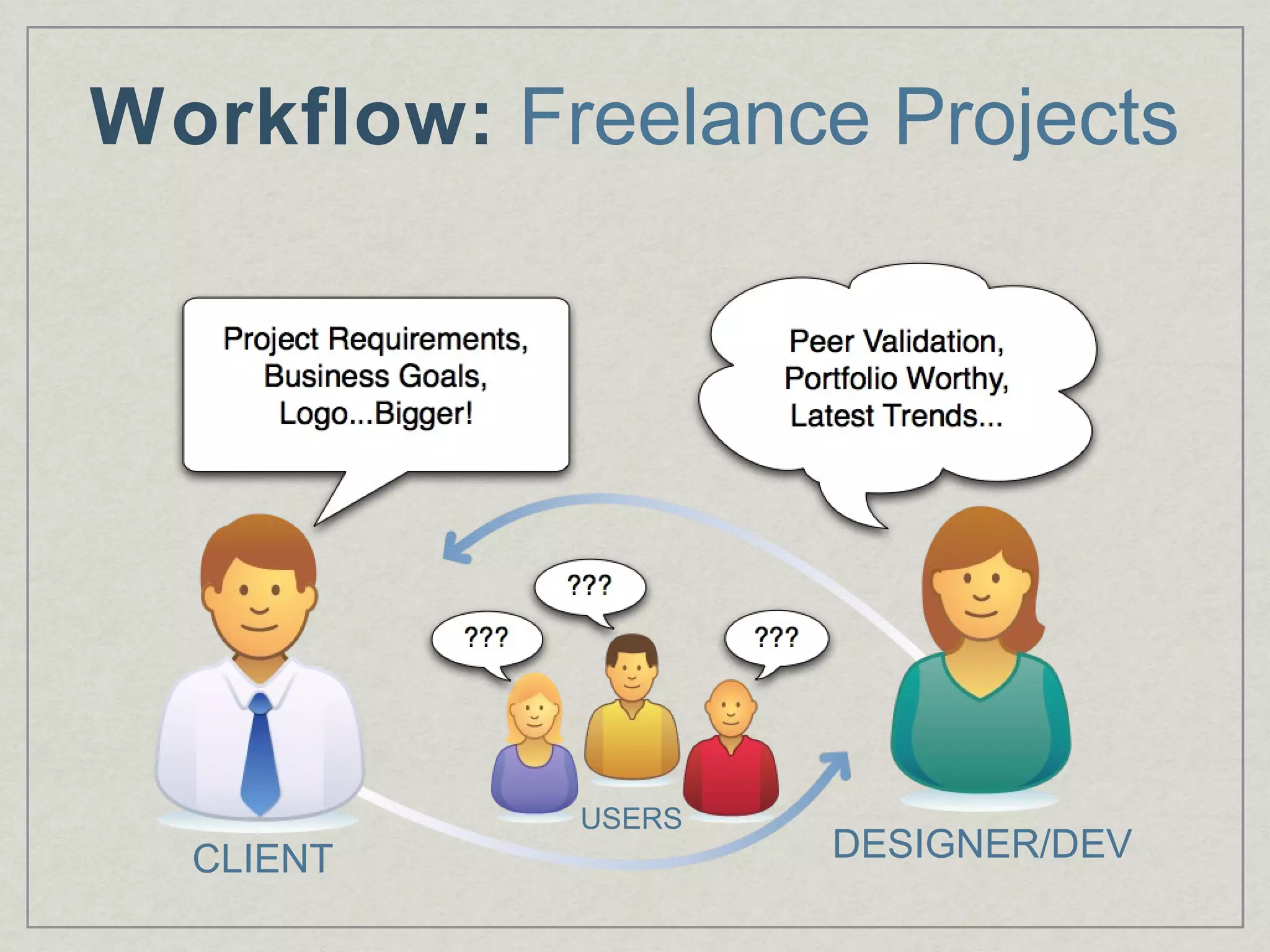 Workflow: Freelance Projects

Project Requirements,
Business Goals,
Logo...Bigger!

Peer Validation,
Portfolio Worthy,
Latest Trends...

???

???

???

CLIENT

USERS

DESIGNER/DEV